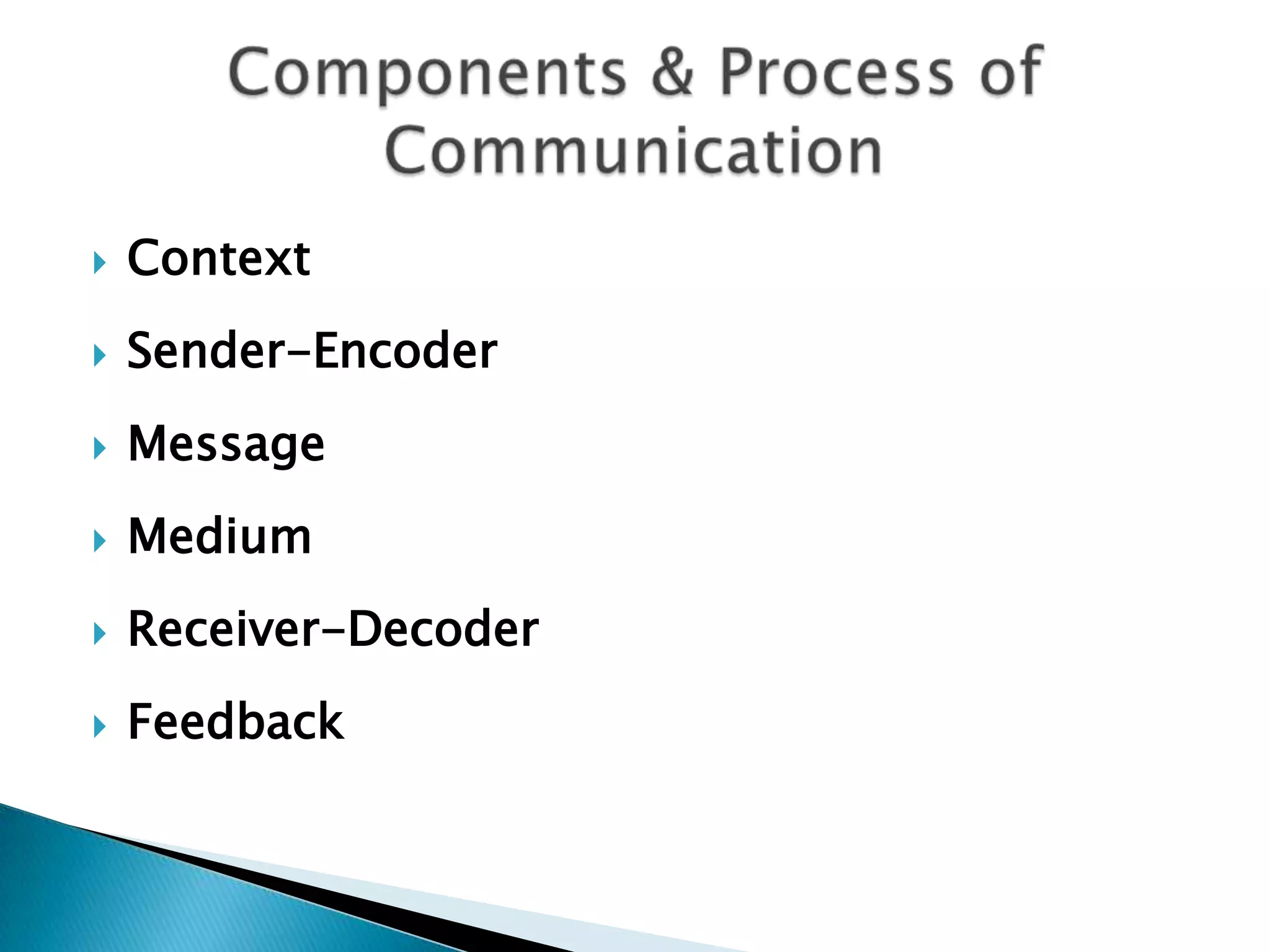 Components & Process of Communication

Context
Sender-Encoder
Message
Medium
Receiver-Decoder
Feedback